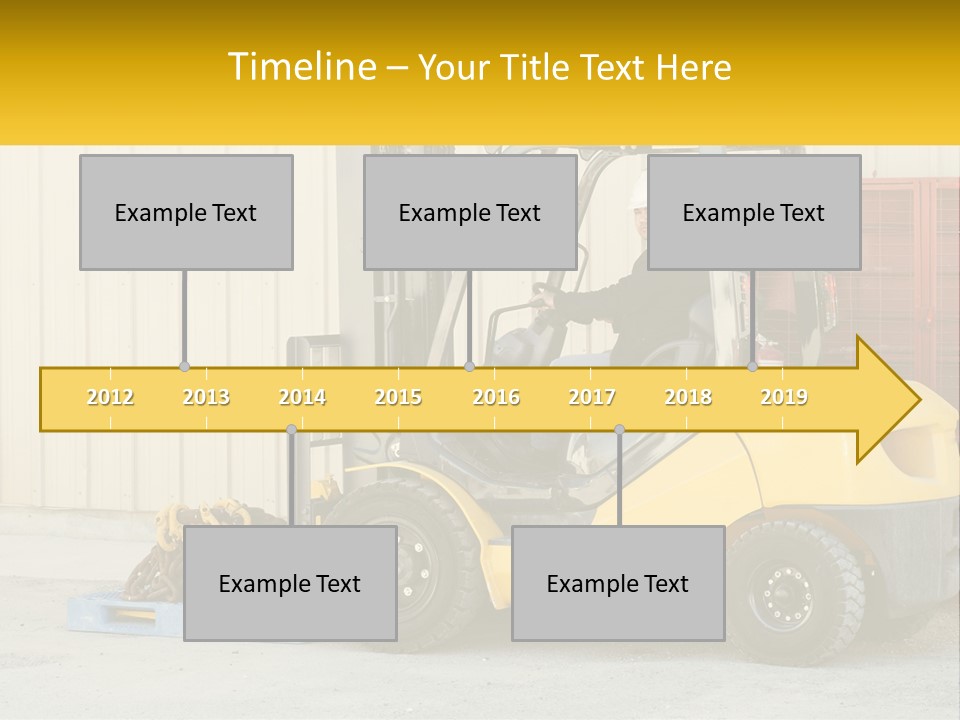 Timeline – Your Title Text Here

Example Text

Example Text

Example Text

2012 2013 2014 2015 2016 2017 2018 2019

Example Text

Example Text